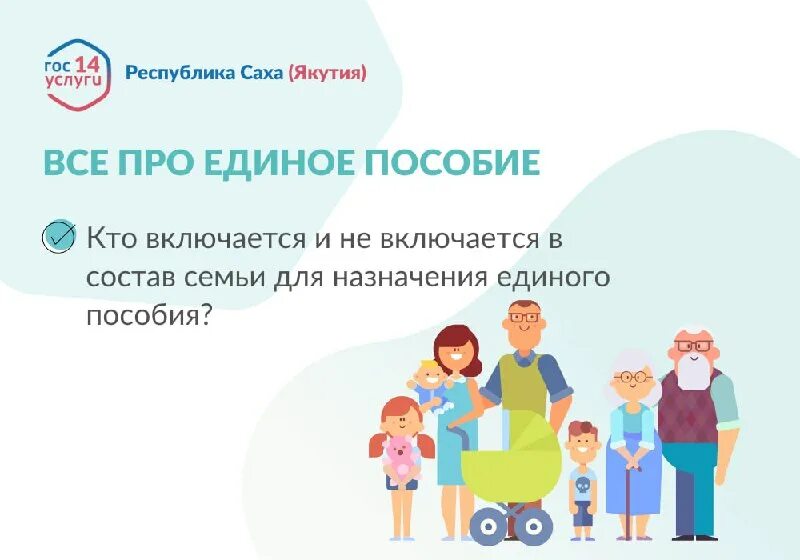 гос 14 услуги Республика Саха (Якутия)

ВСЕ ПРО ЕДИНОЕ ПОСОБИЕ

Кто включается и не включается в состав семьи для назначения единого пособия?